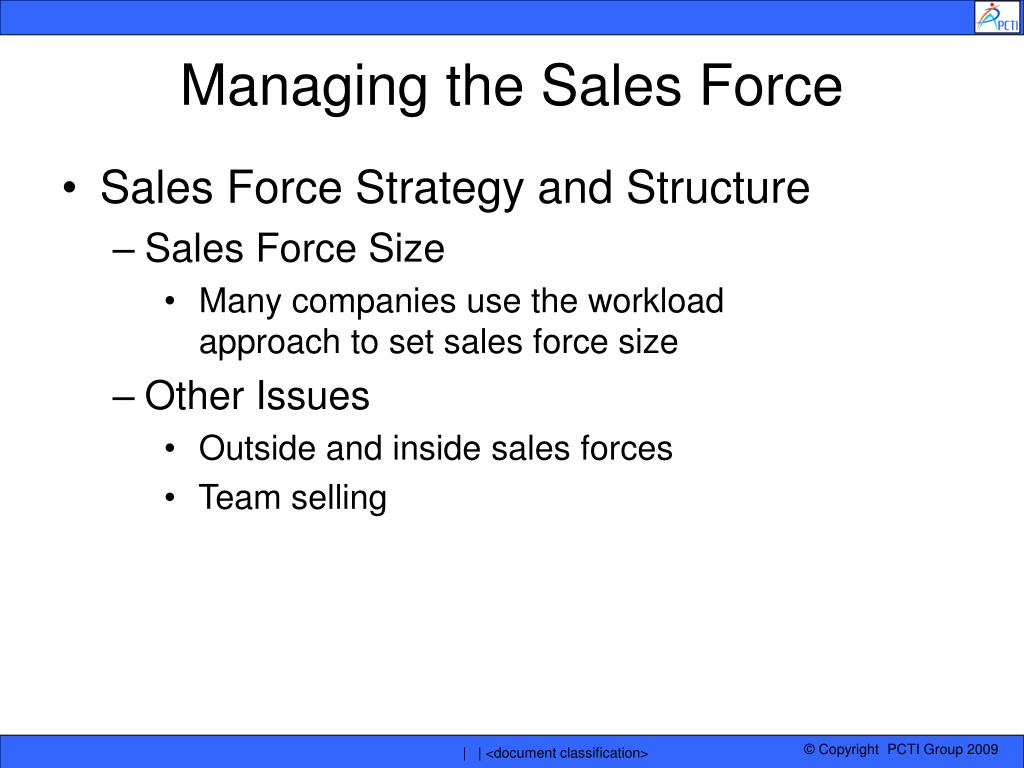 PCTI

Managing the Sales Force

• Sales Force Strategy and Structure
– Sales Force Size
• Many companies use the workload approach to set sales force size
– Other Issues
• Outside and inside sales forces
• Team selling

| | <document classification>

© Copyright PCTI Group 2009